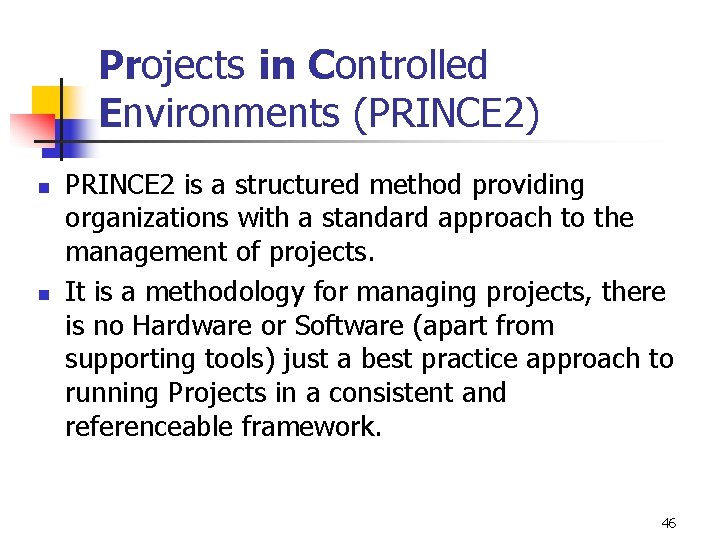 Projects in Controlled Environments (PRINCE2)

- PRINCE2 is a structured method providing organizations with a standard approach to the management of projects.
- It is a methodology for managing projects, there is no Hardware or Software (apart from supporting tools) just a best practice approach to running Projects in a consistent and referenceable framework.

46